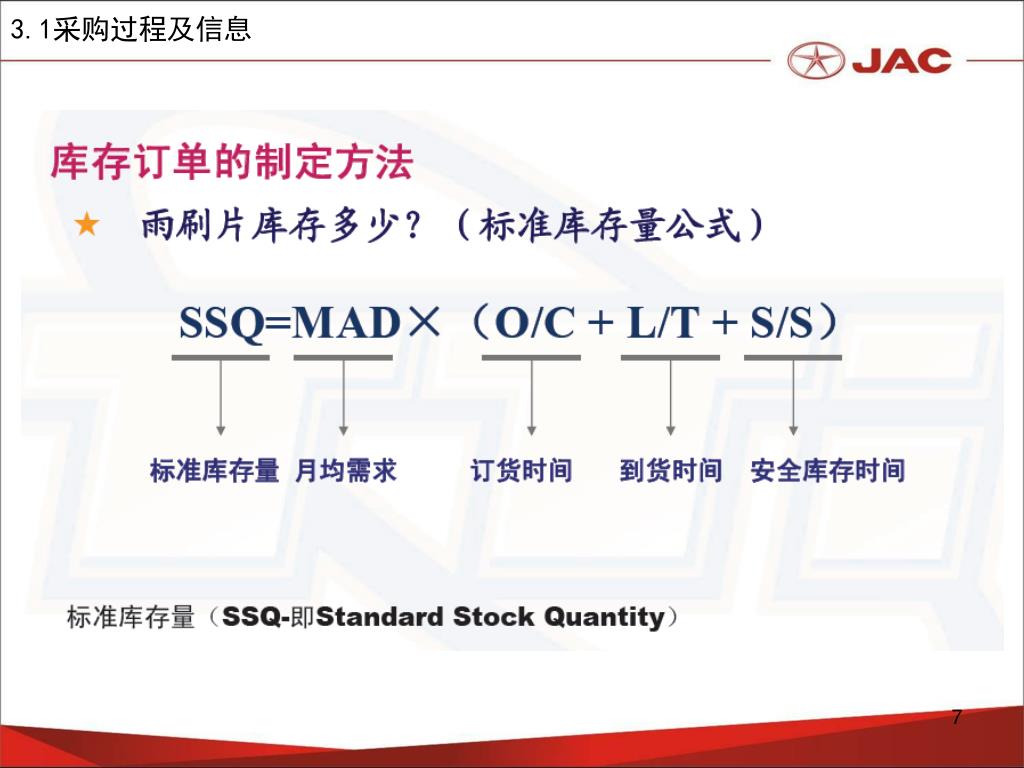 3.1采购过程及信息

JAC

库存订单的制定方法

★ 雨刷片库存多少？（标准库存量公式）

SSQ=MAD×（O/C + L/T + S/S）

标准库存量 月均需求 订货时间 到货时间 安全库存时间

标准库存量（SSQ-即Standard Stock Quantity）

7